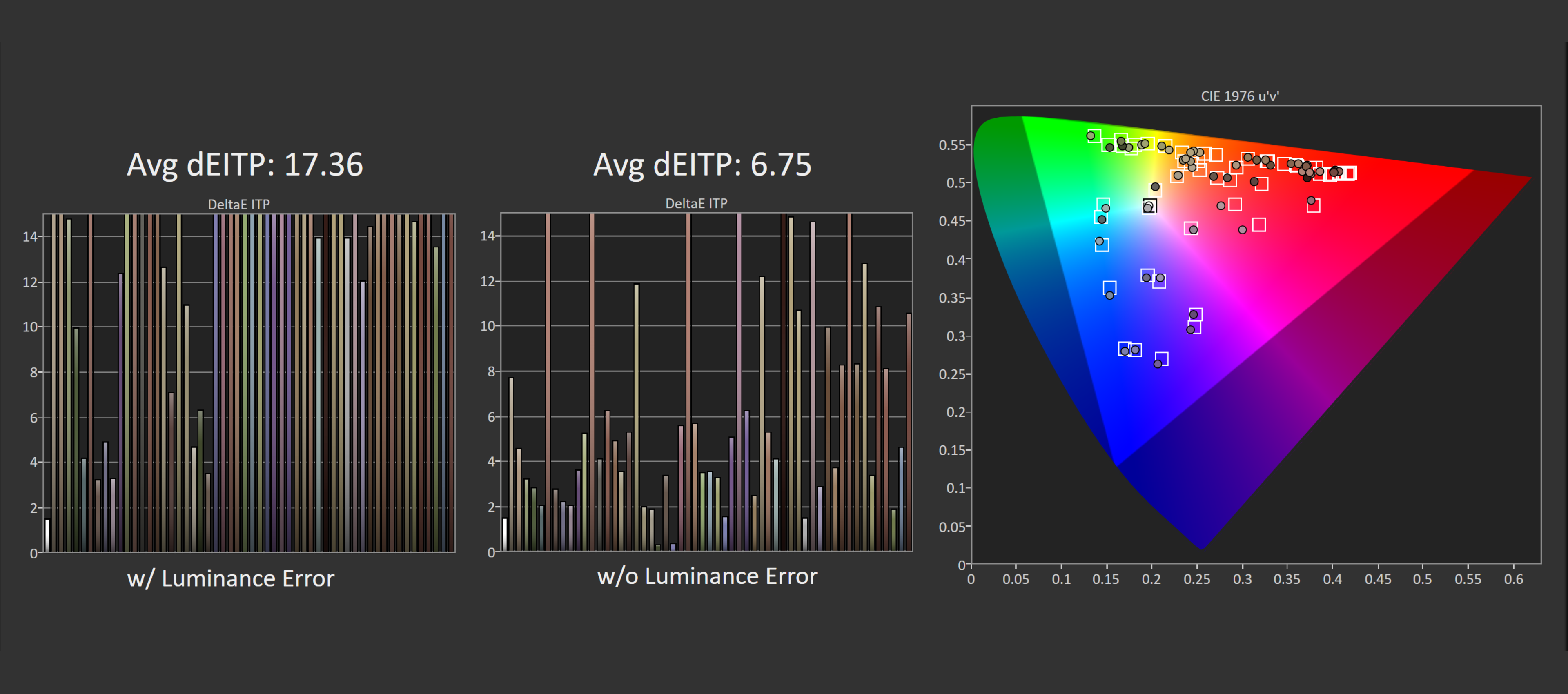 Avg dEITP: 17.36

DeltaE ITP

14
12
10
8
6
4
2
0

w/ Luminance Error

Avg dEITP: 6.75

DeltaE ITP

14
12
10
8
6
4
2
0

w/o Luminance Error

CIE 1976 u'v'

0.55
0.5
0.45
0.4
0.35
0.3
0.25
0.2
0.15
0.1
0.05
0

0 0.05 0.1 0.15 0.2 0.25 0.3 0.35 0.4 0.45 0.5 0.55 0.6